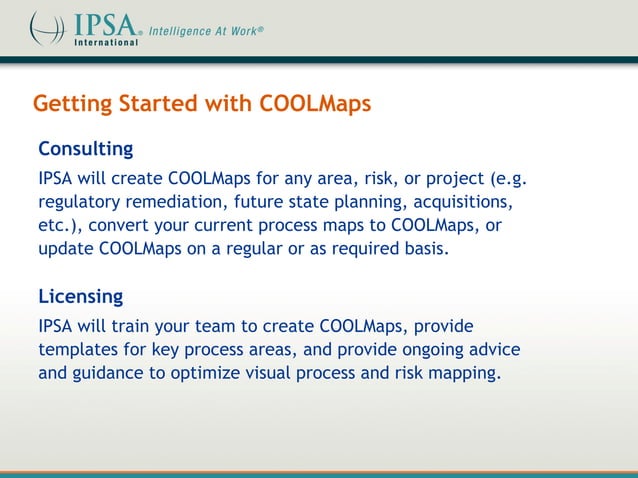 IPSA® International Intelligence At Work®

Getting Started with COOLMaps

Consulting

IPSA will create COOLMaps for any area, risk, or project (e.g. regulatory remediation, future state planning, acquisitions, etc.), convert your current process maps to COOLMaps, or update COOLMaps on a regular or as required basis.

Licensing

IPSA will train your team to create COOLMaps, provide templates for key process areas, and provide ongoing advice and guidance to optimize visual process and risk mapping.